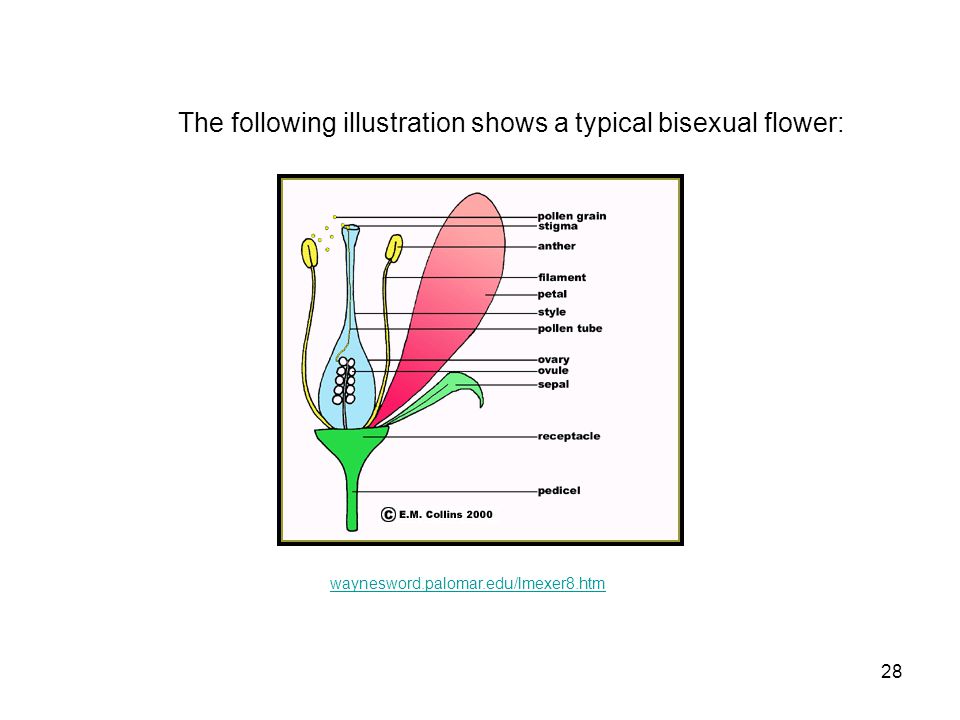 The following illustration shows a typical bisexual flower:

pollen grain
stigma
anther
filament
petal
style
pollen tube
ovary
ovule
sepal
receptacle
pedicel
© E.M. Collins 2000

waynesword.palomar.edu/lmexer8.htm

28